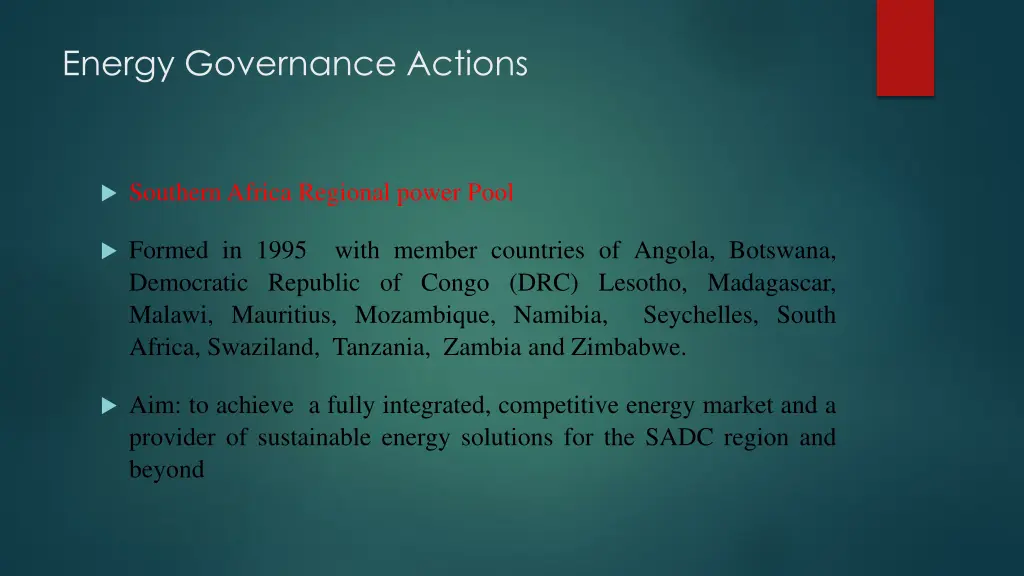 Energy Governance Actions

Southern Africa Regional power Pool

Formed in 1995 with member countries of Angola, Botswana, Democratic Republic of Congo (DRC) Lesotho, Madagascar, Malawi, Mauritius, Mozambique, Namibia, Seychelles, South Africa, Swaziland, Tanzania, Zambia and Zimbabwe.

Aim: to achieve a fully integrated, competitive energy market and a provider of sustainable energy solutions for the SADC region and beyond